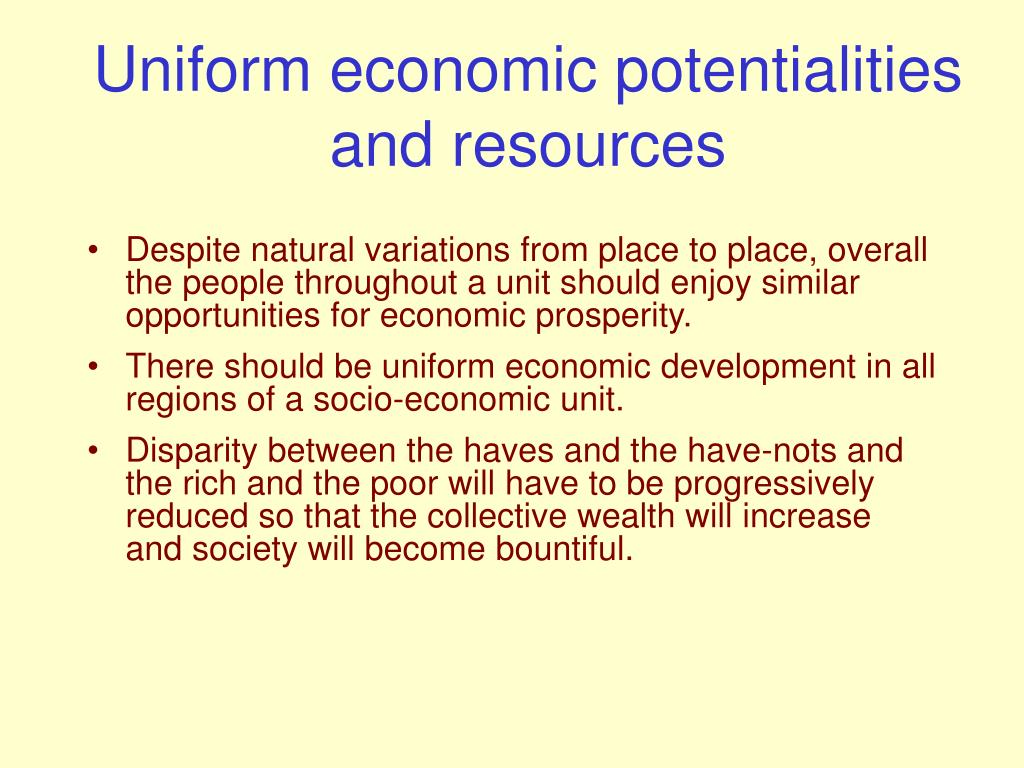 Uniform economic potentialities and resources

• Despite natural variations from place to place, overall the people throughout a unit should enjoy similar opportunities for economic prosperity.

• There should be uniform economic development in all regions of a socio-economic unit.

• Disparity between the haves and the have-nots and the rich and the poor will have to be progressively reduced so that the collective wealth will increase and society will become bountiful.